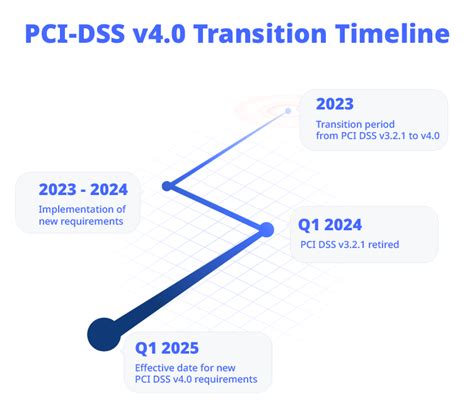 PCI-DSS v4.0 Transition Timeline

2023
Transition period from PCI DSS v3.2.1 to v4.0

2023 - 2024
Implementation of new requirements

Q1 2024
PCI DSS v3.2.1 retired

Q1 2025
Effective date for new PCI DSS v4.0 requirements